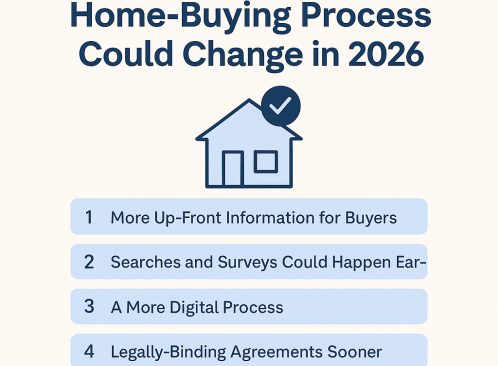 Home-Buying Process Could Change in 2026

1 More Up-Front Information for Buyers

2 Searches and Surveys Could Happen Ear-

3 A More Digital Process

4 Legally-Binding Agreements Sooner